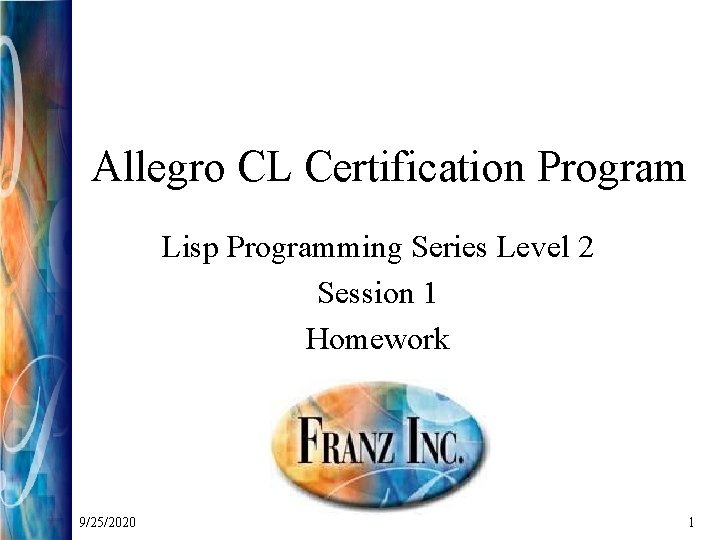 Allegro CL Certification Program

Lisp Programming Series Level 2

Session 1

Homework

FRANZ INC.

9/25/2020

1